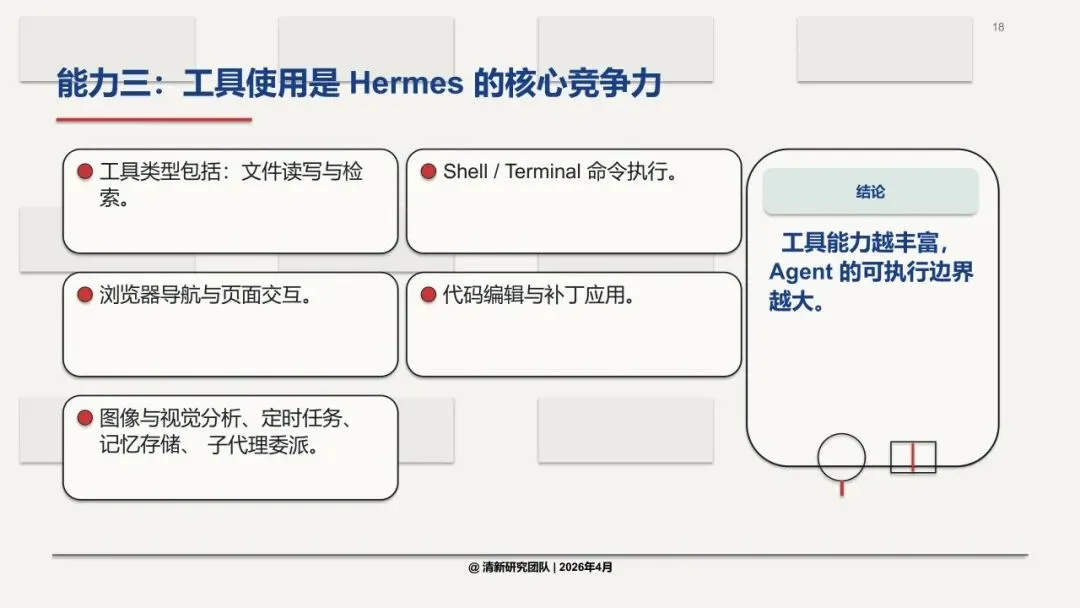 18

能力三：工具使用是 Hermes 的核心竞争力

工具类型包括：文件读写与检索。

Shell / Terminal 命令执行。

浏览器导航与页面交互。

代码编辑与补丁应用。

图像与视觉分析、定时任务、记忆存储、 子代理委派。

结论

工具能力越丰富，Agent 的可执行边界越大。

@ 清新研究团队 | 2026年4月